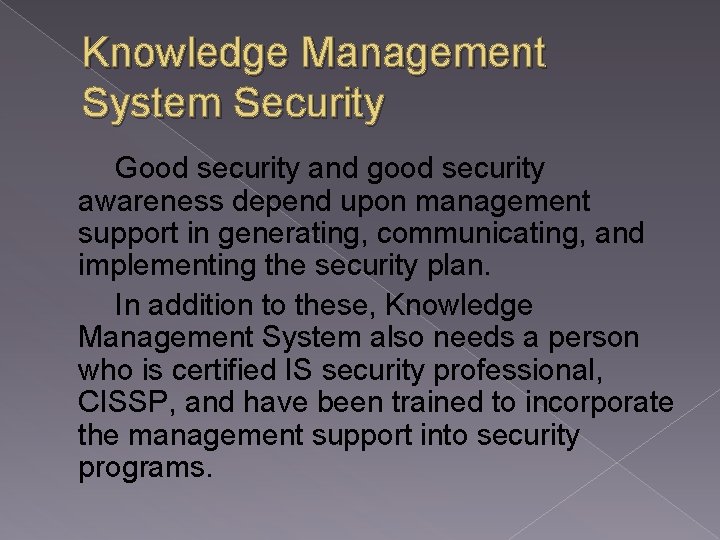 Knowledge Management System Security

Good security and good security awareness depend upon management support in generating, communicating, and implementing the security plan.

In addition to these, Knowledge Management System also needs a person who is certified IS security professional, CISSP, and have been trained to incorporate the management support into security programs.